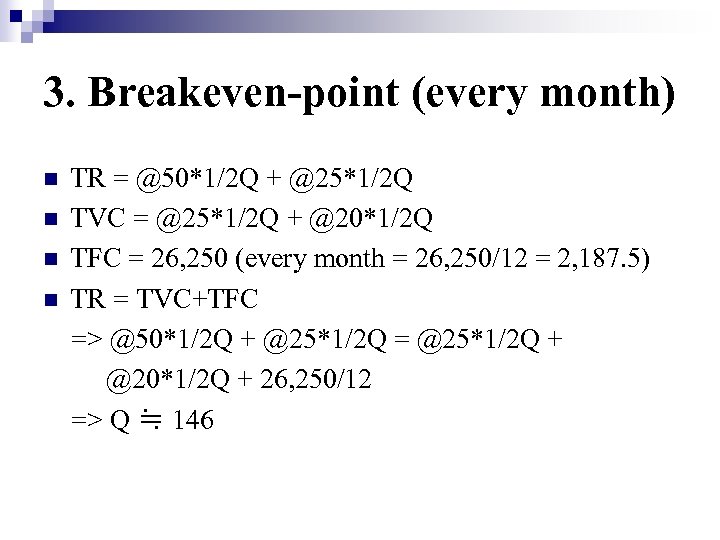 3. Breakeven-point (every month)

TR = @50*1/2Q + @25*1/2Q

TVC = @25*1/2Q + @20*1/2Q

TFC = 26,250 (every month = 26,250/12 = 2,187.5)

TR = TVC+TFC

=> @50*1/2Q + @25*1/2Q = @25*1/2Q + @20*1/2Q + 26,250/12

=> Q ≒ 146